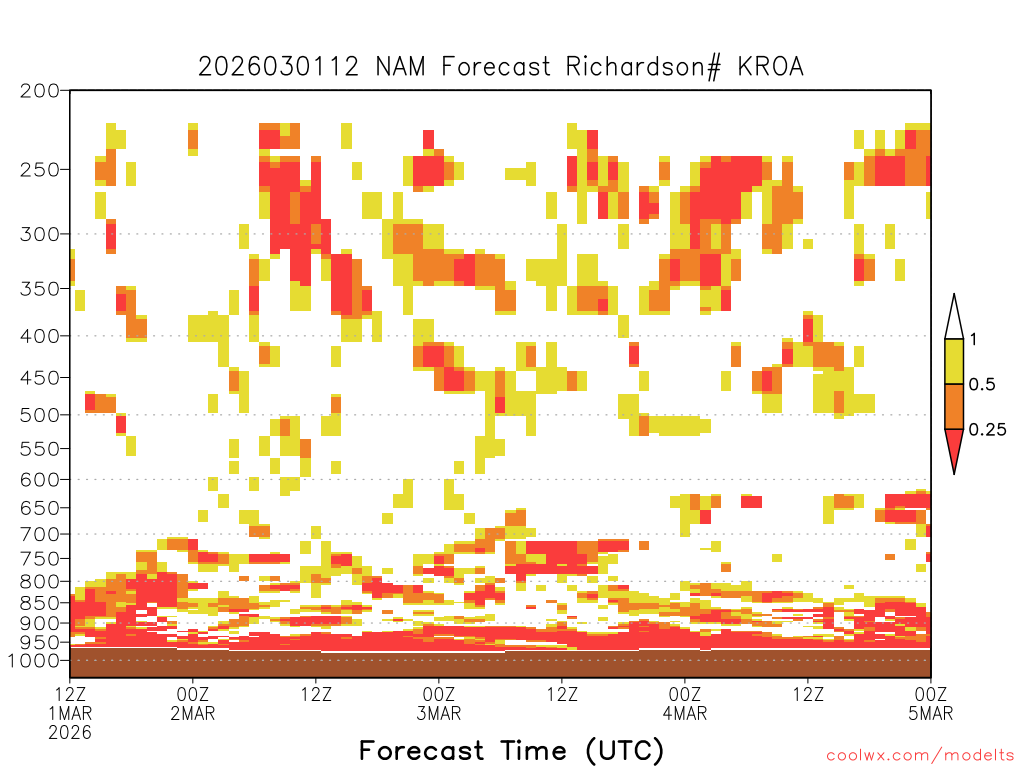 2026030112 NAM Forecast Richardson# KROA

200
250
300
350
400
450
500
550
600
650
700
750
800
850
900
950
1000

1
0.5
0.25

12Z 1MAR 2026
00Z 2MAR
12Z
00Z 3MAR
12Z
00Z 4MAR
12Z
00Z 5MAR

Forecast Time (UTC)

coolwx.com/modelts